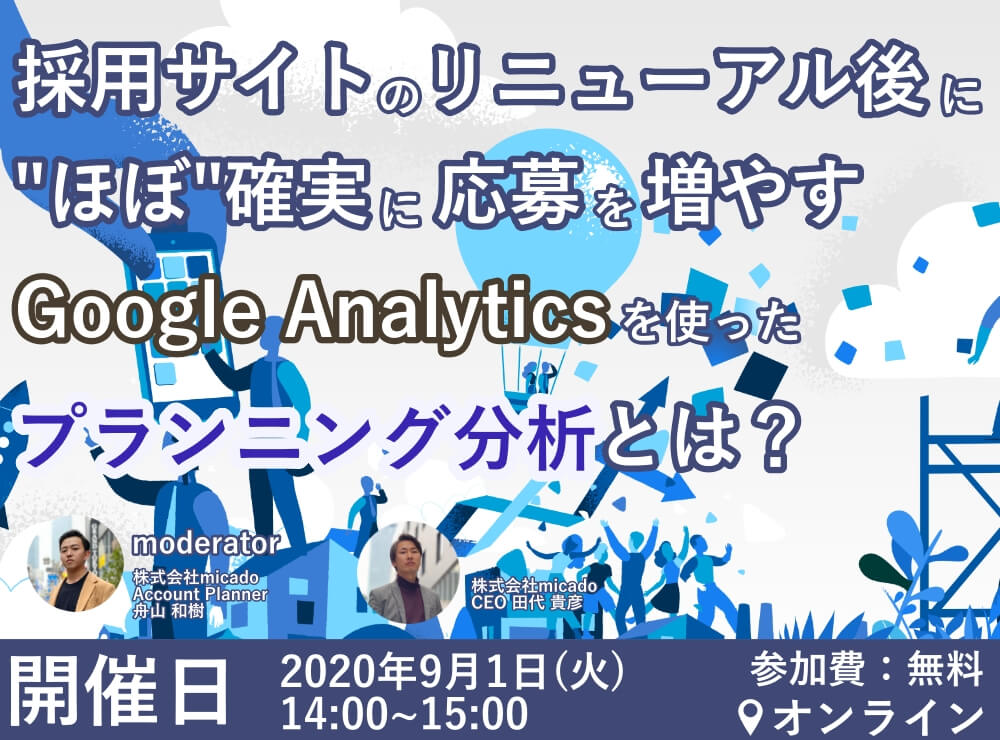 採用サイトのリニューアル後に
"ほぼ"確実に応募を増やす
Google Analyticsを使った
プランニング分析とは？

moderator
株式会社micado
Account Planner
舟山 和樹

株式会社micado
CEO 田代 貴彦

開催日
2020年9月1日(火)
14:00~15:00

参加費：無料
オンライン